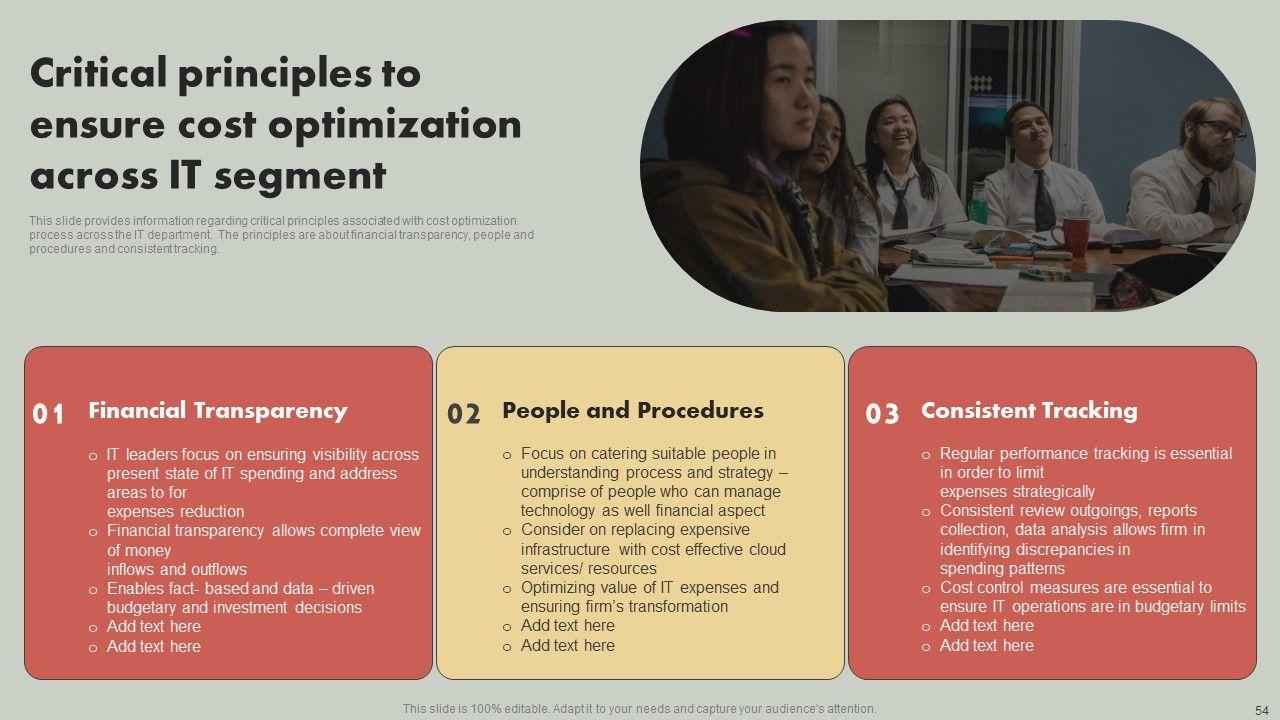 Critical principles to ensure cost optimization across IT segment

This slide provides information regarding critical principles associated with cost optimization process across the IT department. The principles are about financial transparency, people and procedures and consistent tracking.

01 Financial Transparency

o IT leaders focus on ensuring visibility across present state of IT spending and address areas to for expenses reduction
o Financial transparency allows complete view of money inflows and outflows
o Enables fact- based and data – driven budgetary and investment decisions
o Add text here
o Add text here

02 People and Procedures

o Focus on catering suitable people in understanding process and strategy – comprise of people who can manage technology as well financial aspect
o Consider on replacing expensive infrastructure with cost effective cloud services/ resources
o Optimizing value of IT expenses and ensuring firm's transformation
o Add text here
o Add text here

03 Consistent Tracking

o Regular performance tracking is essential in order to limit expenses strategically
o Consistent review outgoings, reports collection, data analysis allows firm in identifying discrepancies in spending patterns
o Cost control measures are essential to ensure IT operations are in budgetary limits
o Add text here
o Add text here

This slide is 100% editable. Adapt it to your needs and capture your audience's attention.

54